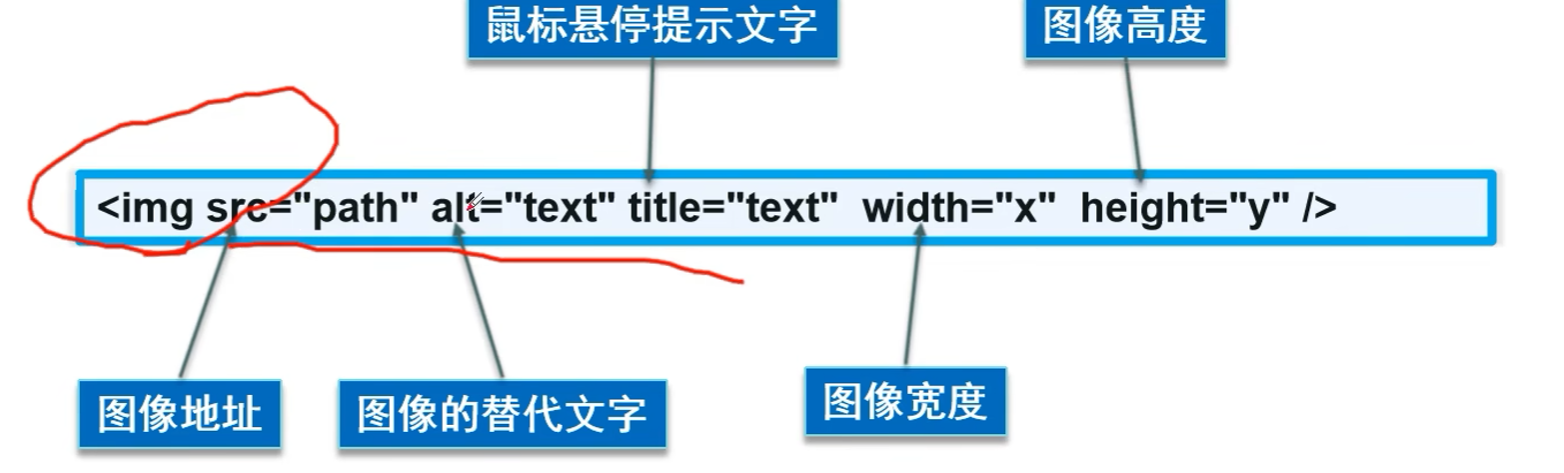 鼠标悬停提示文字

图像高度

<img src="path" alt="text" title="text" width="x" height="y" />

图像地址

图像的替代文字

图像宽度